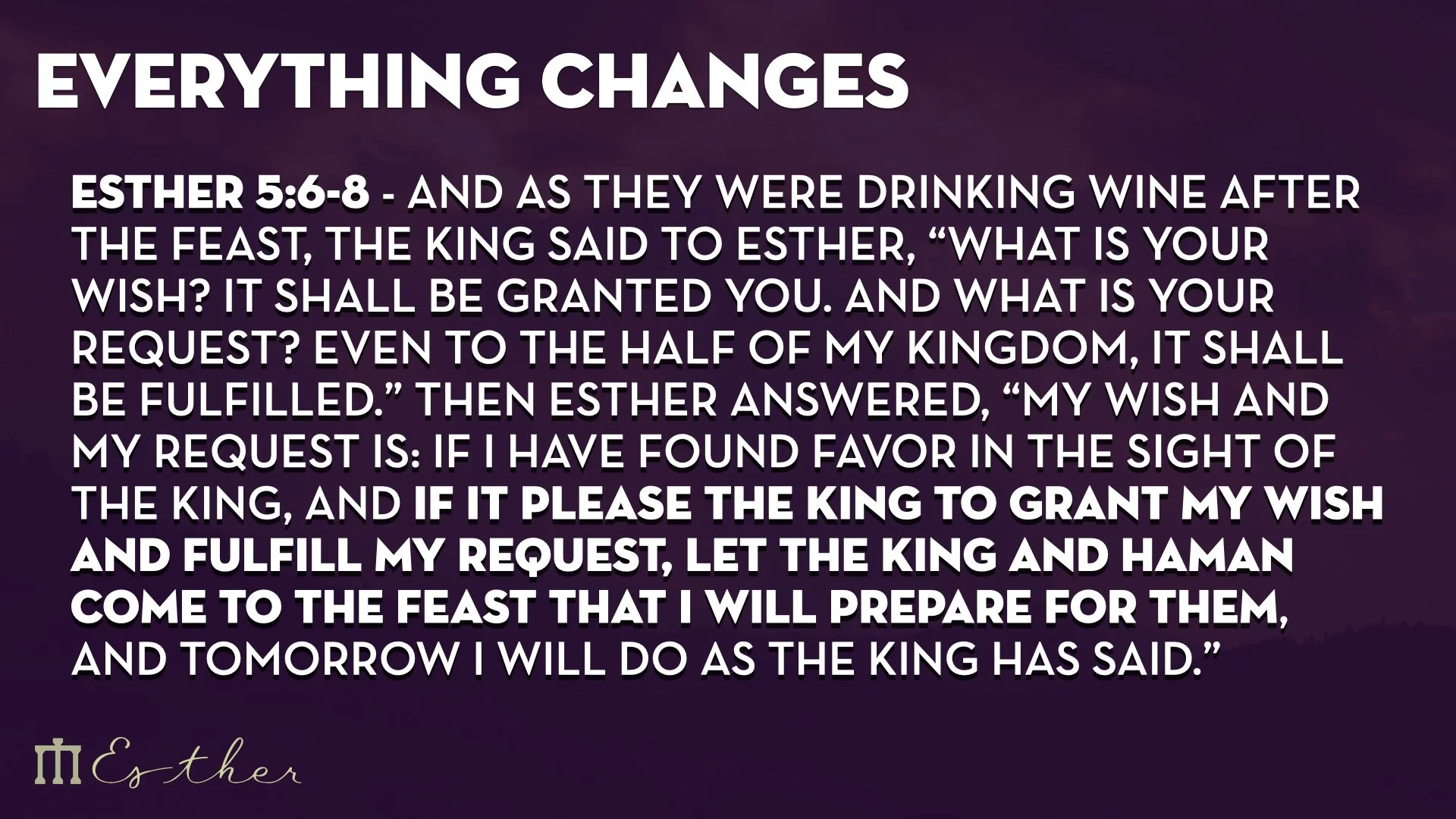 EVERYTHING CHANGES

ESTHER 5:6-8 - AND AS THEY WERE DRINKING WINE AFTER THE FEAST, THE KING SAID TO ESTHER, “WHAT IS YOUR WISH? IT SHALL BE GRANTED YOU. AND WHAT IS YOUR REQUEST? EVEN TO THE HALF OF MY KINGDOM, IT SHALL BE FULFILLED.” THEN ESTHER ANSWERED, “MY WISH AND MY REQUEST IS: IF I HAVE FOUND FAVOR IN THE SIGHT OF THE KING, AND IF IT PLEASE THE KING TO GRANT MY WISH AND FULFILL MY REQUEST, LET THE KING AND HAMAN COME TO THE FEAST THAT I WILL PREPARE FOR THEM, AND TOMORROW I WILL DO AS THE KING HAS SAID.”

Esther